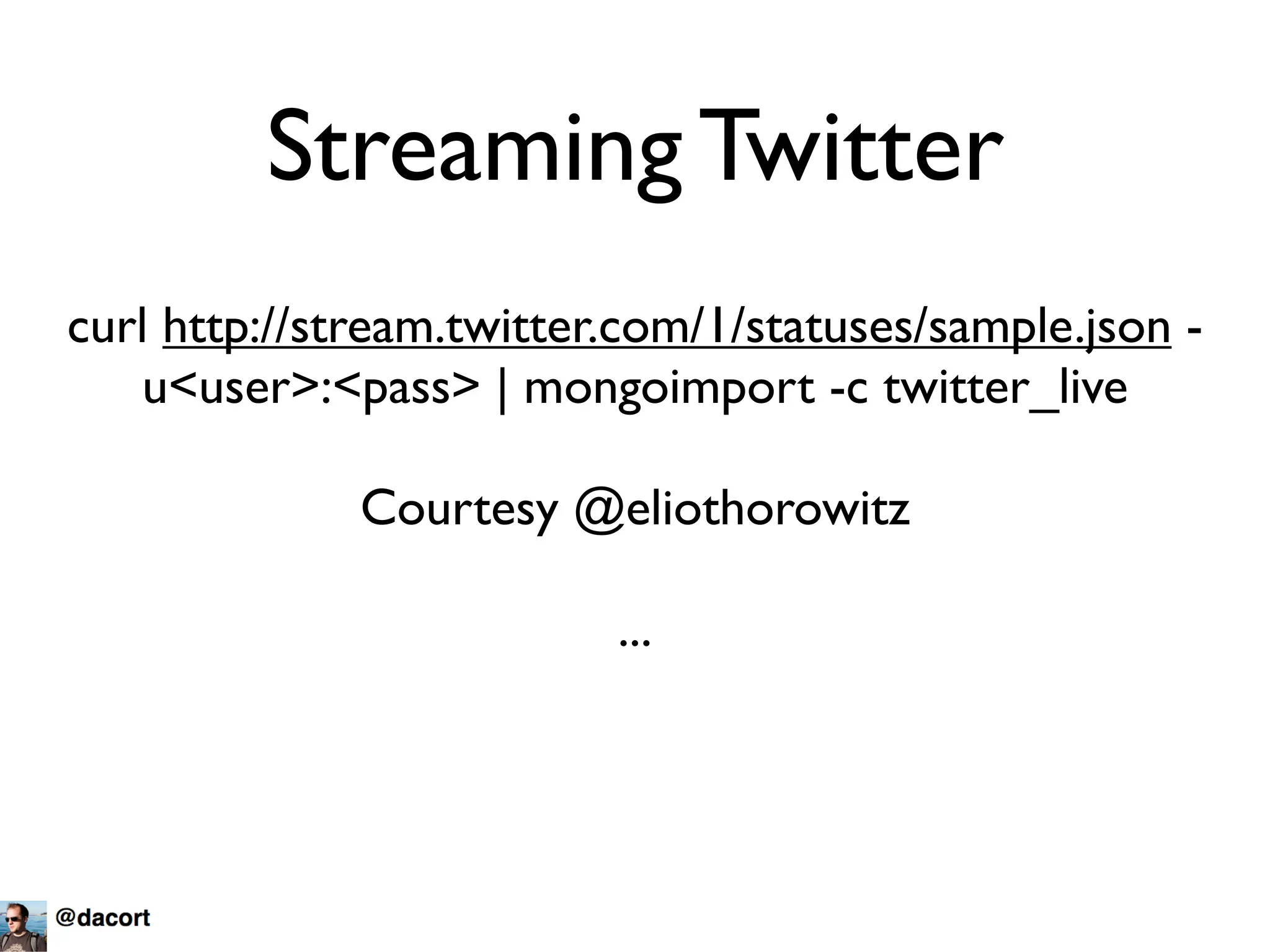 Streaming Twitter

curl http://stream.twitter.com/1/statuses/sample.json -u<user>:<pass> | mongoimport -c twitter_live

Courtesy @eliothorowitz

...

@dacort